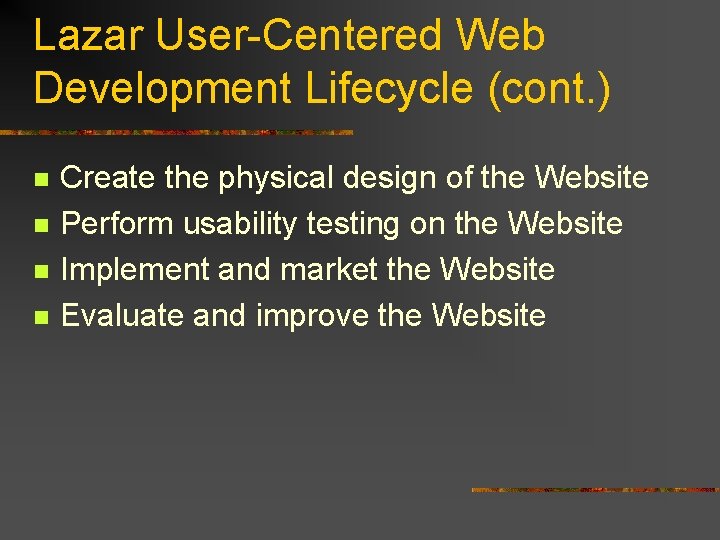 Lazar User-Centered Web Development Lifecycle (cont.)

- Create the physical design of the Website
- Perform usability testing on the Website
- Implement and market the Website
- Evaluate and improve the Website